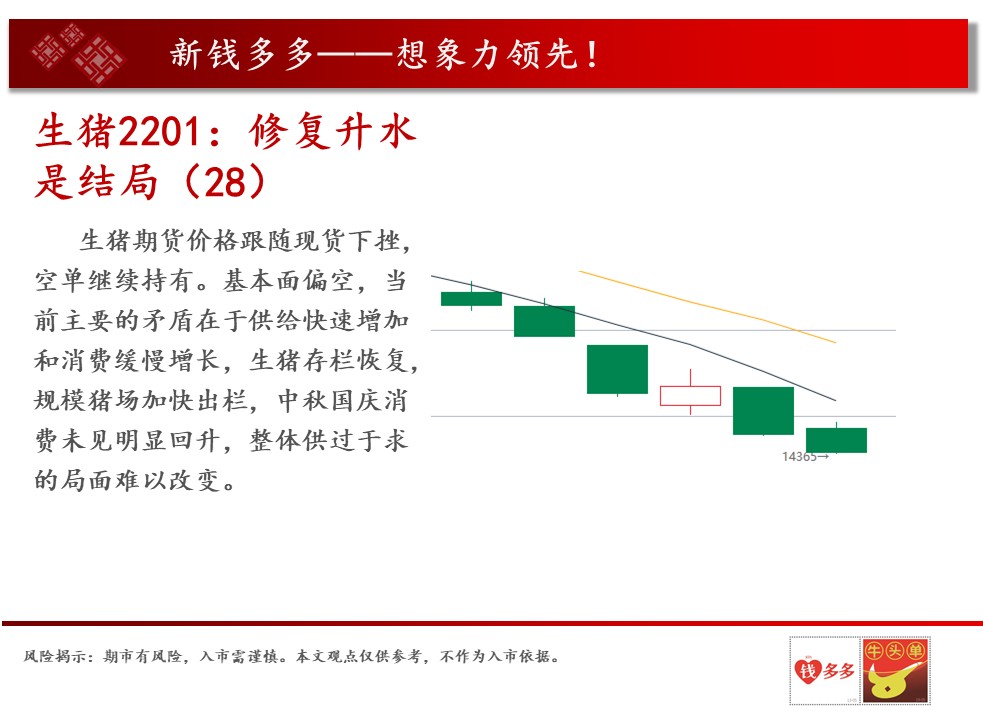 新钱多多——想象力领先！

生猪2201：修复升水是结局（28）

生猪期货价格跟随现货下挫，空单继续持有。基本面偏空，当前主要的矛盾在于供给快速增加和消费缓慢增长，生猪存栏恢复，规模猪场加快出栏，中秋国庆消费未见明显回升，整体供过于求的局面难以改变。

14365→

风险揭示：期市有风险，入市需谨慎。本文观点仅供参考，不作为入市依据。

钱多多

牛头单